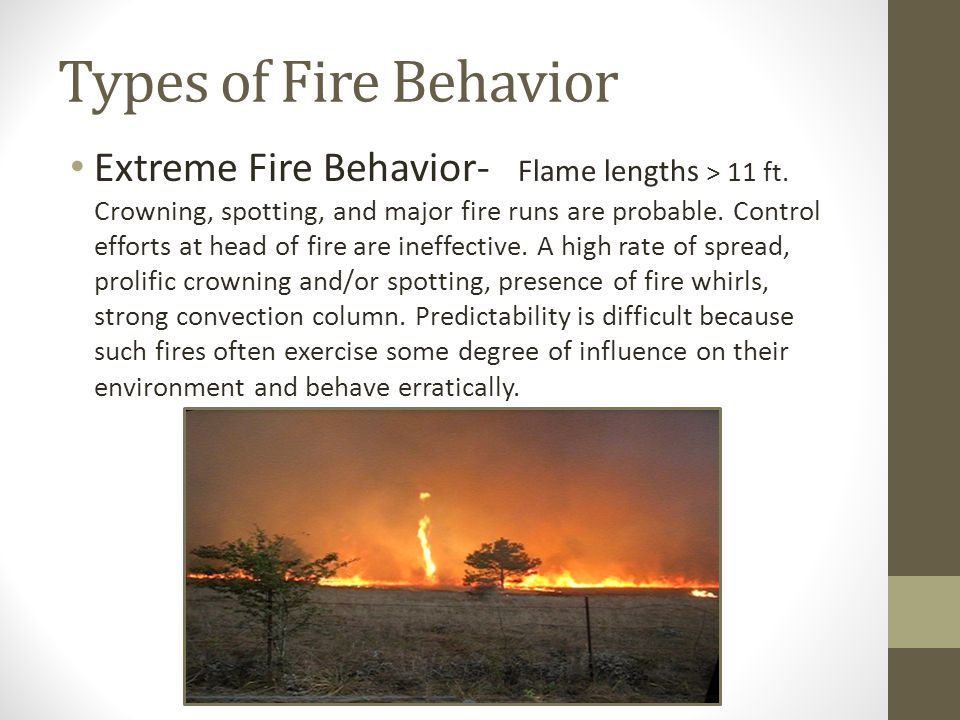 Types of Fire Behavior

• Extreme Fire Behavior- Flame lengths > 11 ft. Crowning, spotting, and major fire runs are probable. Control efforts at head of fire are ineffective. A high rate of spread, prolific crowning and/or spotting, presence of fire whirls, strong convection column. Predictability is difficult because such fires often exercise some degree of influence on their environment and behave erratically.